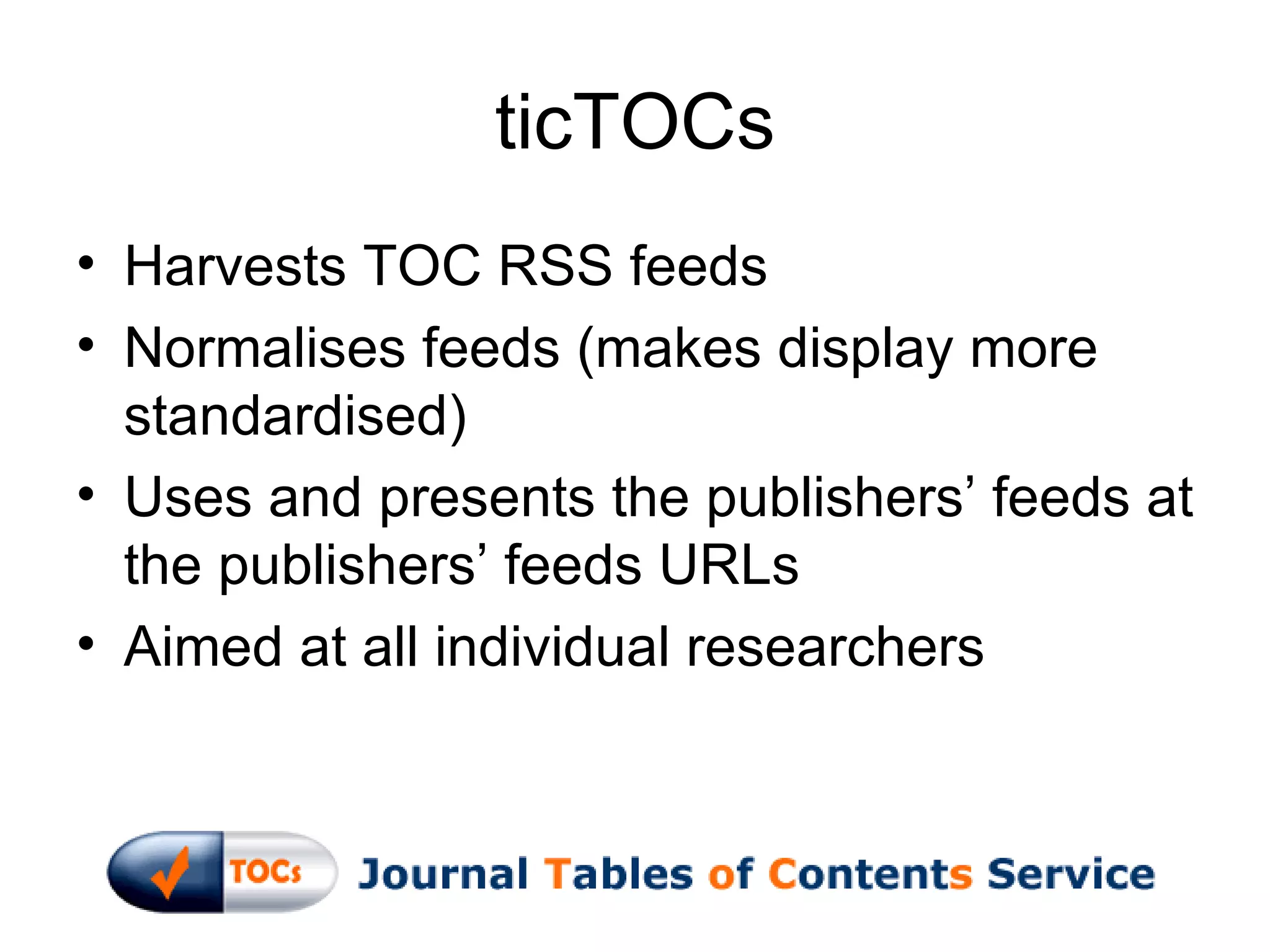 ticTOCs

• Harvests TOC RSS feeds
• Normalises feeds (makes display more standardised)
• Uses and presents the publishers’ feeds at the publishers’ feeds URLs
• Aimed at all individual researchers

TOCs Journal Tables of Contents Service